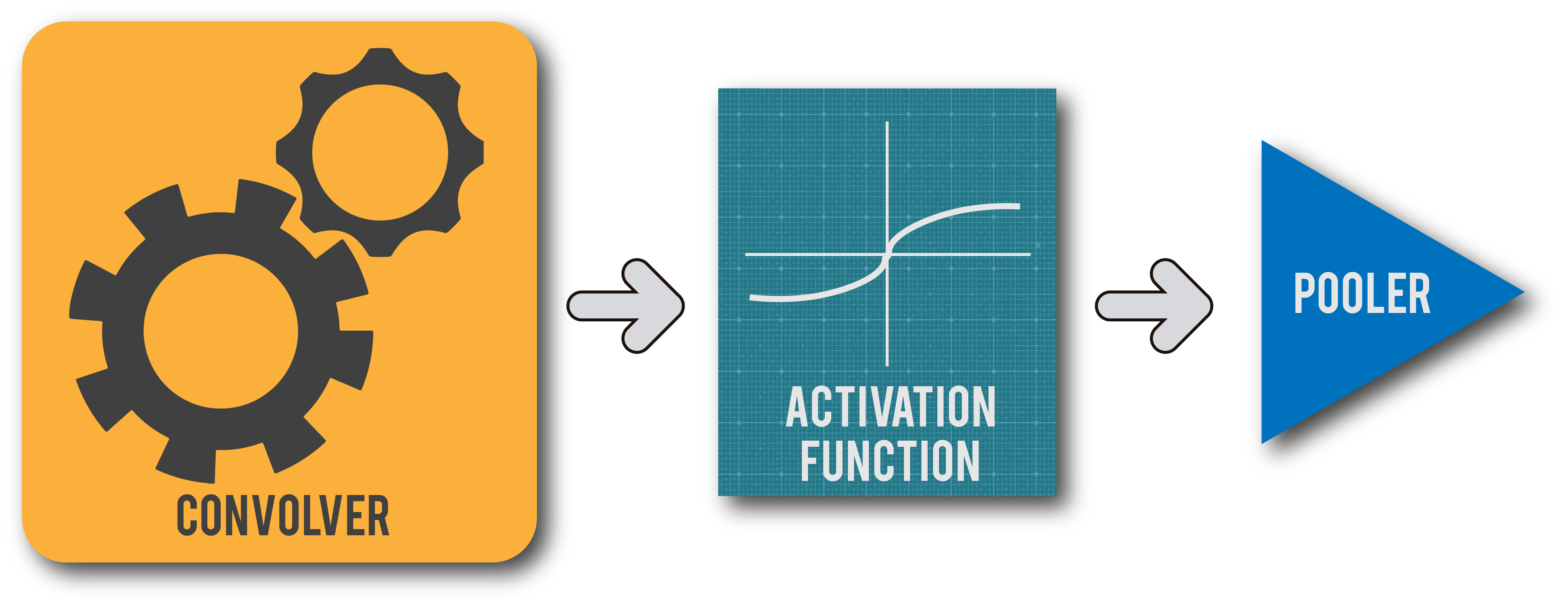 CONVOLVER

ACTIVATION FUNCTION

POOLER